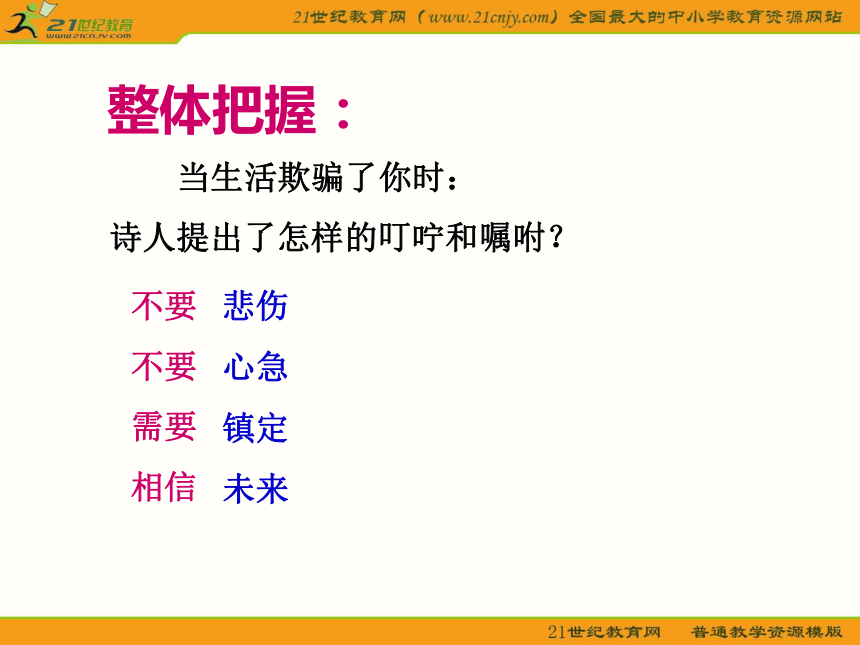 21世纪教育
www.21cnjy.com

21世纪教育网（www.21cnjy.com）全国最大的中小学教育资源网站

整体把握：

当生活欺骗了你时：

诗人提出了怎样的叮咛和嘱咐？

不要 悲伤

不要 心急

需要 镇定

相信 未来

21世纪教育网 普通教学资源模版